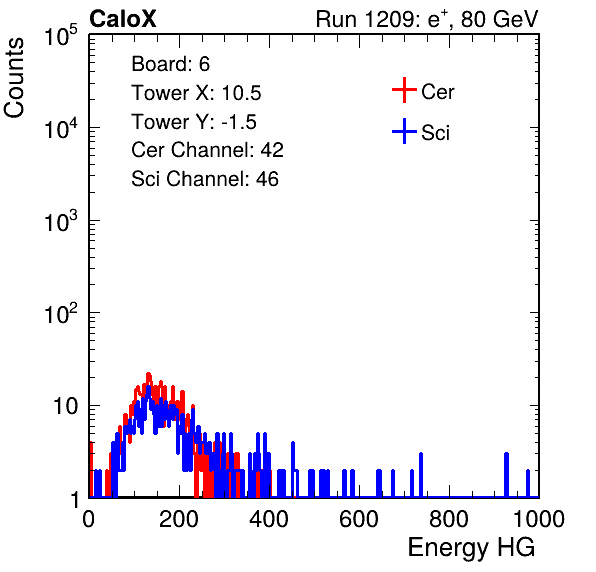 CaloX

Run 1209: $e^{+}$, 80 GeV

Counts

$10^5$

$10^4$

$10^3$

$10^2$

10

1

Board: 6

Tower X: 10.5

Tower Y: -1.5

Cer Channel: 42

Sci Channel: 46

Cer

Sci

0

200

400

600

800

1000

Energy HG